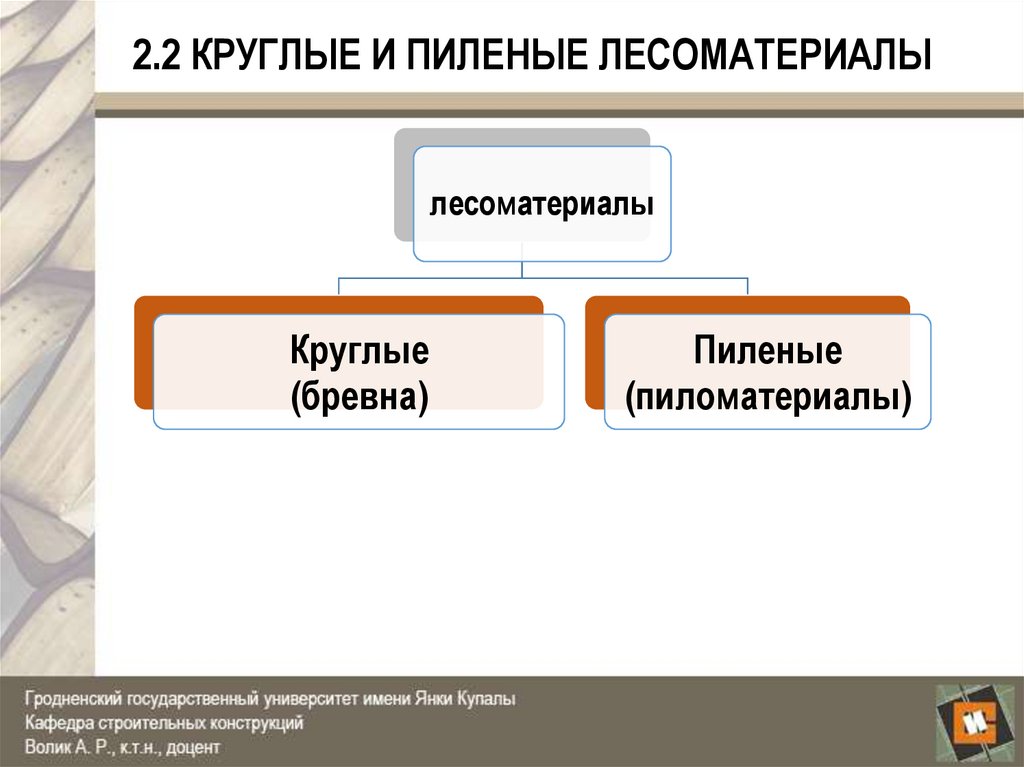 2.2 КРУГЛЫЕ И ПИЛЕНЫЕ ЛЕСОМАТЕРИАЛЫ

лесоматериалы

Круглые
(бревна)

Пиленые
(пиломатериалы)

Гродненский государственный университет имени Янки Купалы
Кафедра строительных конструкций
Волик А. Р., к.т.н., доцент